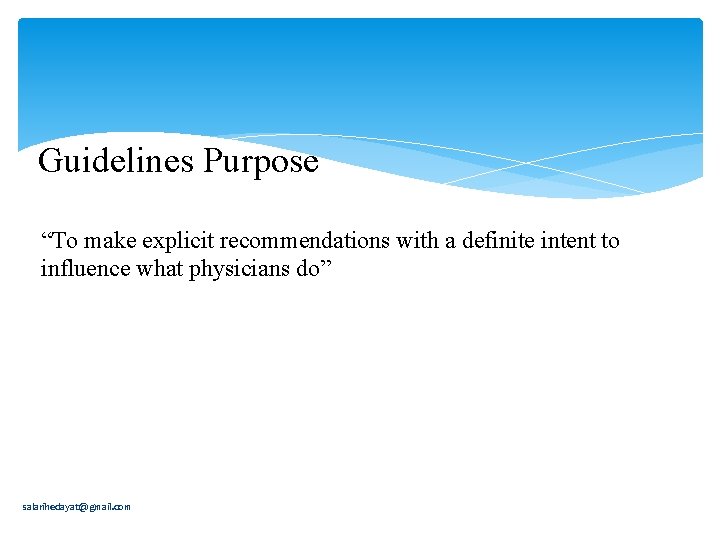 Guidelines Purpose

“To make explicit recommendations with a definite intent to influence what physicians do”

salarihedayat@gmail.com